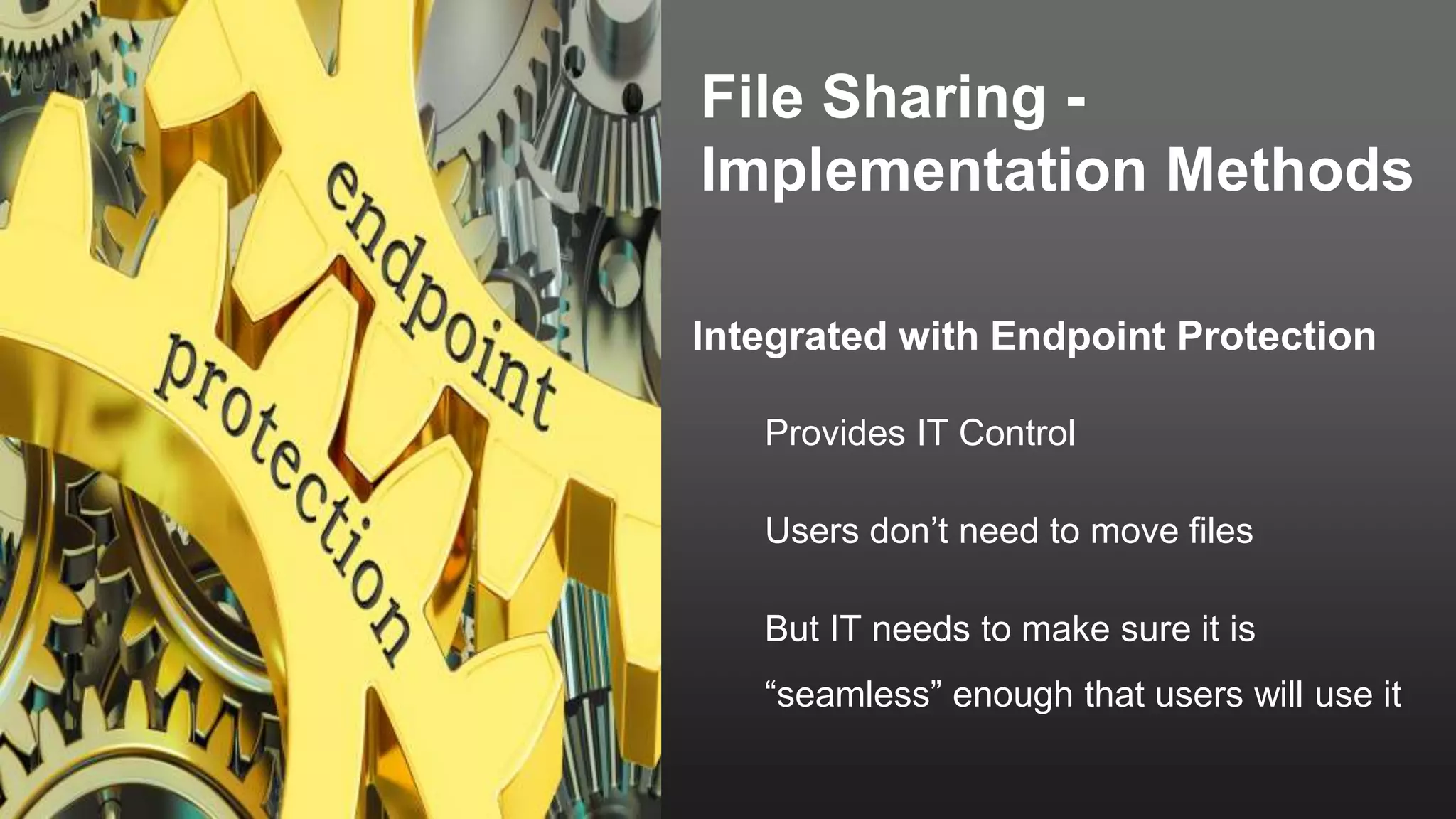 endpoint
protection

File Sharing - Implementation Methods

Integrated with Endpoint Protection

Provides IT Control

Users don’t need to move files

But IT needs to make sure it is “seamless” enough that users will use it